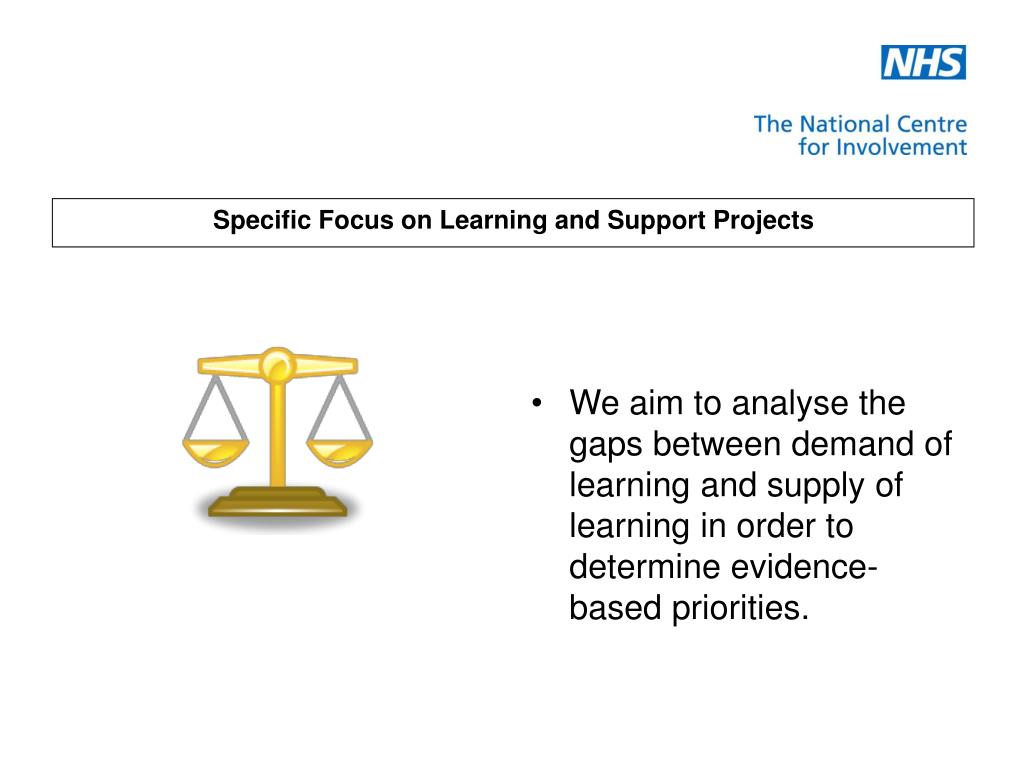 NHS

The National Centre
for Involvement

Specific Focus on Learning and Support Projects

• We aim to analyse the gaps between demand of learning and supply of learning in order to determine evidence-based priorities.